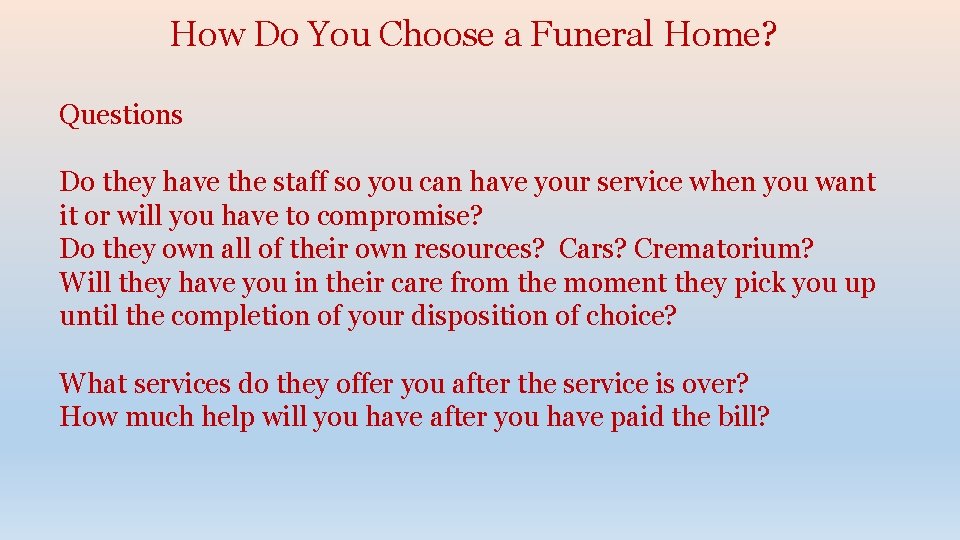 How Do You Choose a Funeral Home?

Questions

Do they have the staff so you can have your service when you want it or will you have to compromise?
Do they own all of their own resources? Cars? Crematorium?
Will they have you in their care from the moment they pick you up until the completion of your disposition of choice?

What services do they offer you after the service is over?
How much help will you have after you have paid the bill?